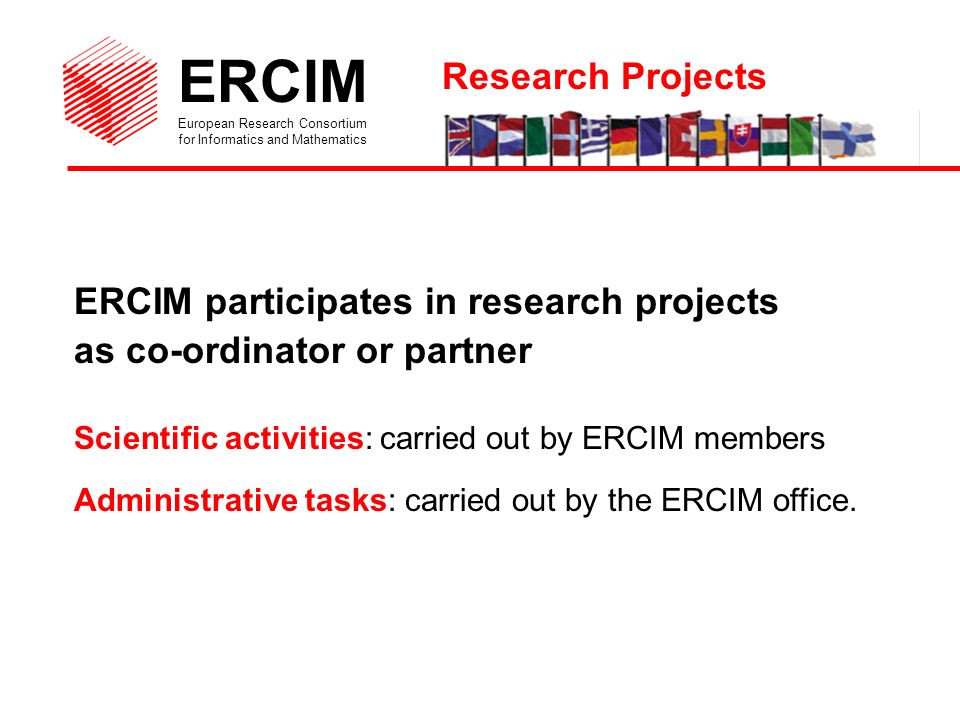 ERCIM
European Research Consortium for Informatics and Mathematics

Research Projects

ERCIM participates in research projects as co-ordinator or partner

Scientific activities: carried out by ERCIM members

Administrative tasks: carried out by the ERCIM office.